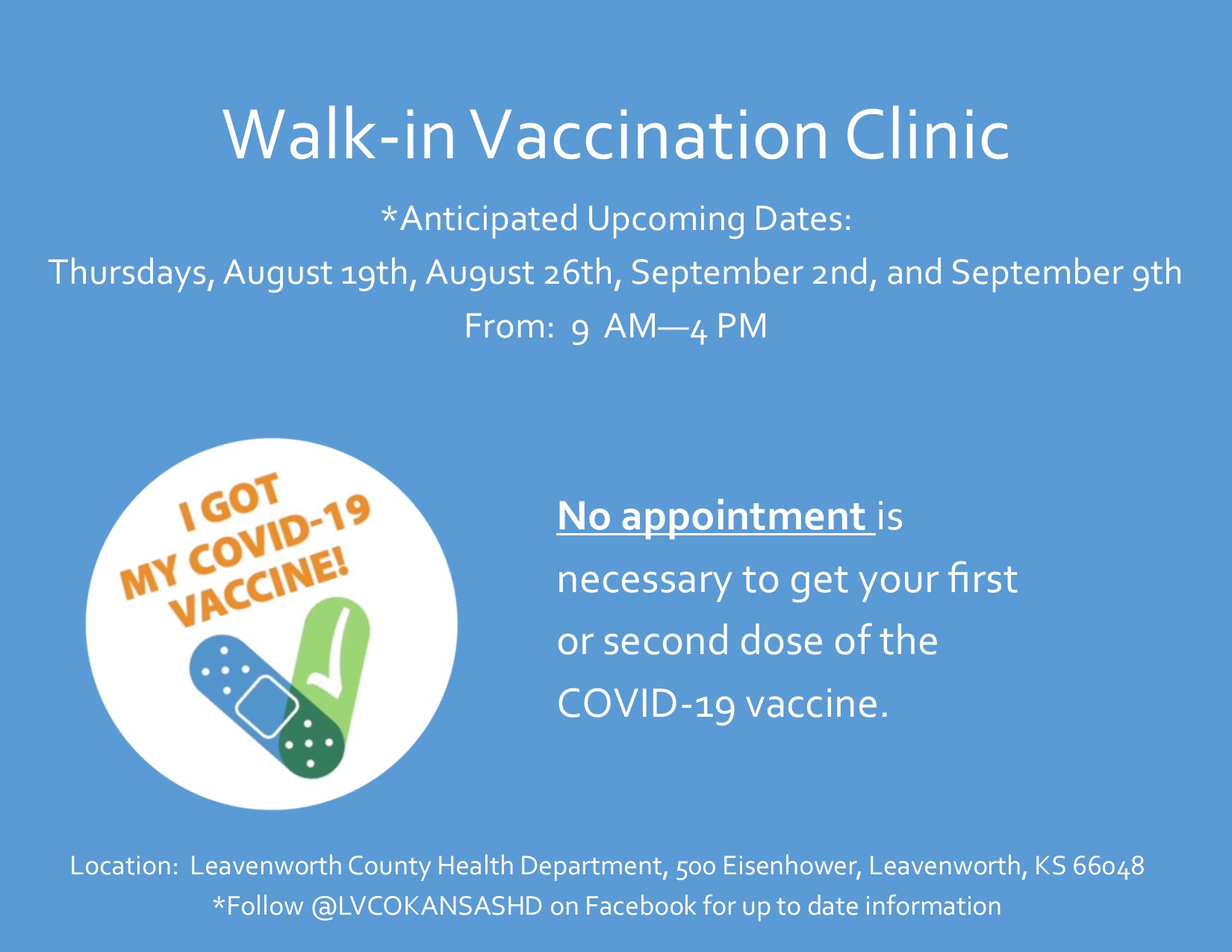 Walk-in Vaccination Clinic

*Anticipated Upcoming Dates:

Thursdays, August 19th, August 26th, September 2nd, and September 9th

From: 9 AM—4 PM

I GOT MY COVID-19 VACCINE!

No appointment is necessary to get your first or second dose of the COVID-19 vaccine.

Location: Leavenworth County Health Department, 500 Eisenhower, Leavenworth, KS 66048

*Follow @LVCOKANSASHD on Facebook for up to date information